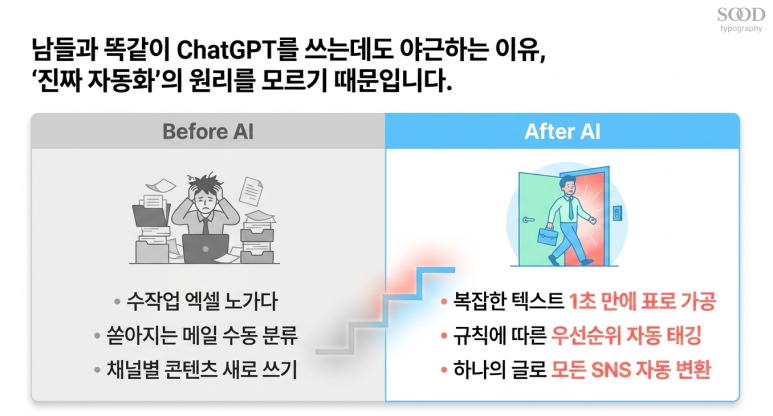 SOOD
typography

남들과 똑같이 ChatGPT를 쓰는데도 야근하는 이유,
'진짜 자동화'의 원리를 모르기 때문입니다.

Before AI

• 수작업 엑셀 노가다
• 쏟아지는 메일 수동 분류
• 채널별 콘텐츠 새로 쓰기

After AI

• 복잡한 텍스트 1초 만에 표로 가공
• 규칙에 따른 우선순위 자동 태깅
• 하나의 글로 모든 SNS 자동 변환